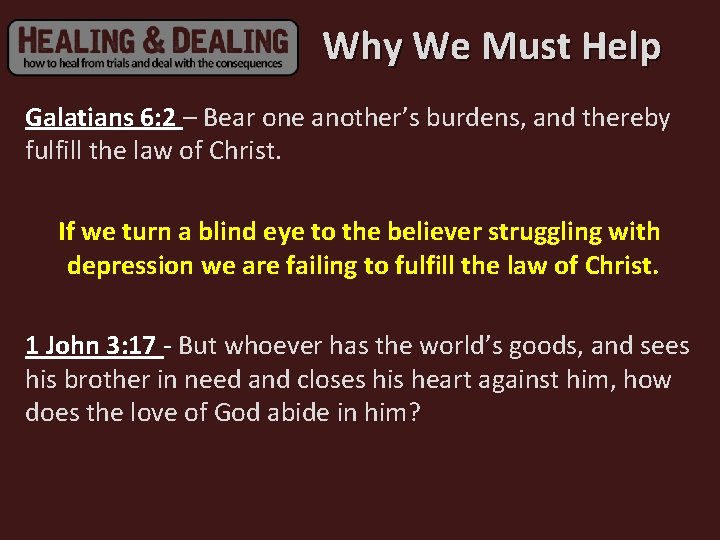 HEALING & DEALING
how to heal from trials and deal with the consequences

Why We Must Help

Galatians 6:2 – Bear one another's burdens, and thereby fulfill the law of Christ.

If we turn a blind eye to the believer struggling with depression we are failing to fulfill the law of Christ.

1 John 3:17 - But whoever has the world's goods, and sees his brother in need and closes his heart against him, how does the love of God abide in him?